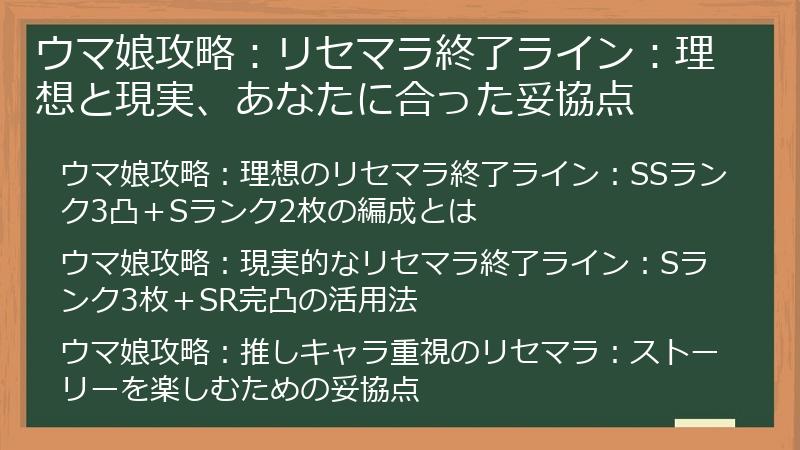 ウマ娘攻略：リセマラ終了ライン：理想と現実、あなたに合った妥協点

ウマ娘攻略：理想のリセマラ終了ライン：SSランク3凸＋Sランク2枚の編成とは

ウマ娘攻略：現実的なリセマラ終了ライン：Sランク3枚＋SR完凸の活用法

ウマ娘攻略：推しキャラ重視のリセマラ：ストーリーを楽しむための妥協点